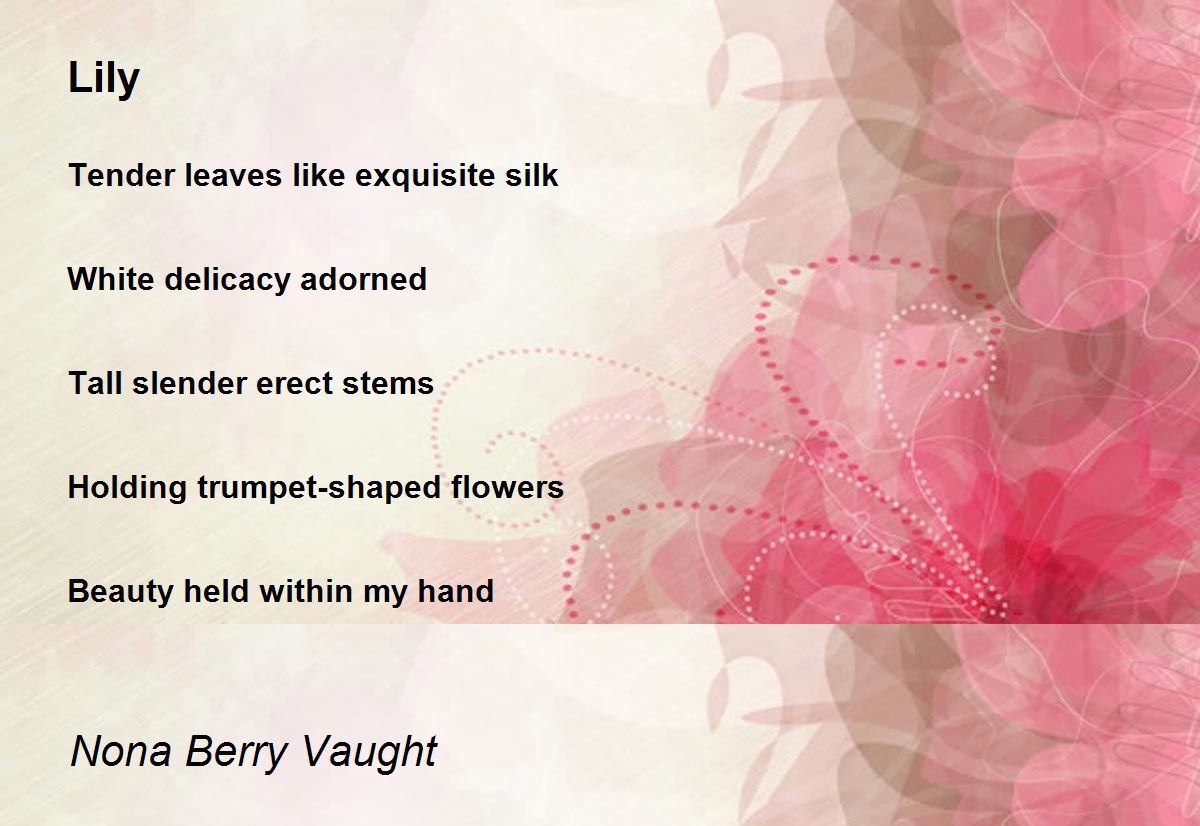 Lily

Tender leaves like exquisite silk

White delicacy adorned

Tall slender erect stems

Holding trumpet-shaped flowers

Beauty held within my hand

Nona Berry Vaught